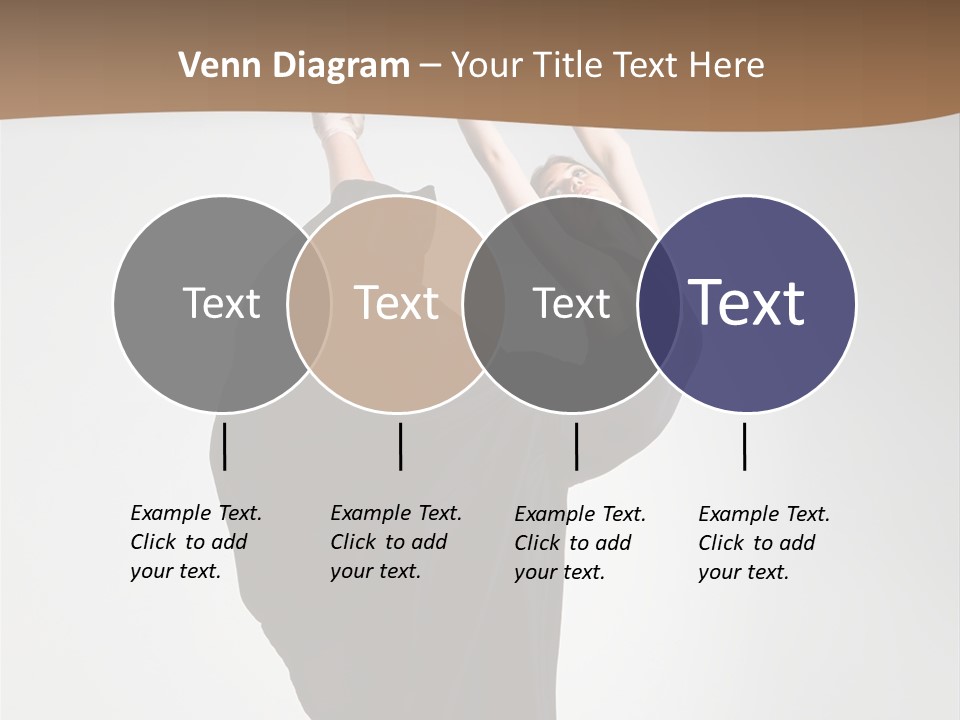 Venn Diagram – Your Title Text Here

Text

Text

Text

Text

Example Text. Click to add your text.

Example Text. Click to add your text.

Example Text. Click to add your text.

Example Text. Click to add your text.